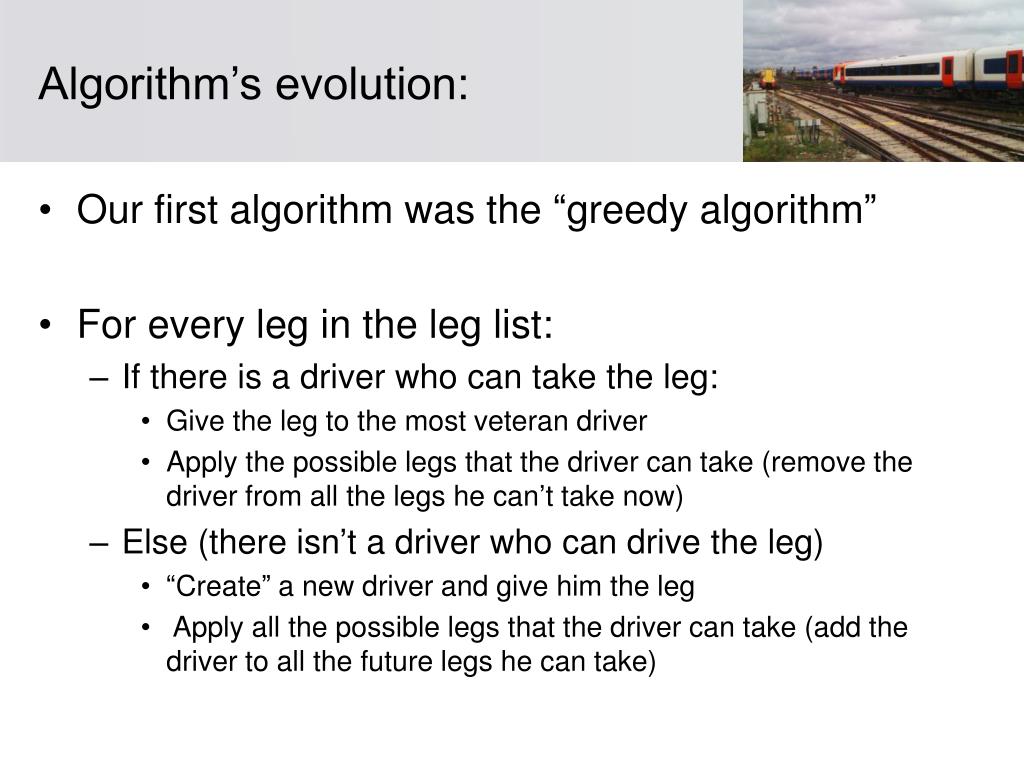 Algorithm’s evolution:

• Our first algorithm was the “greedy algorithm”

• For every leg in the leg list:
– If there is a driver who can take the leg:
• Give the leg to the most veteran driver
• Apply the possible legs that the driver can take (remove the driver from all the legs he can’t take now)
– Else (there isn’t a driver who can drive the leg)
• “Create” a new driver and give him the leg
• Apply all the possible legs that the driver can take (add the driver to all the future legs he can take)